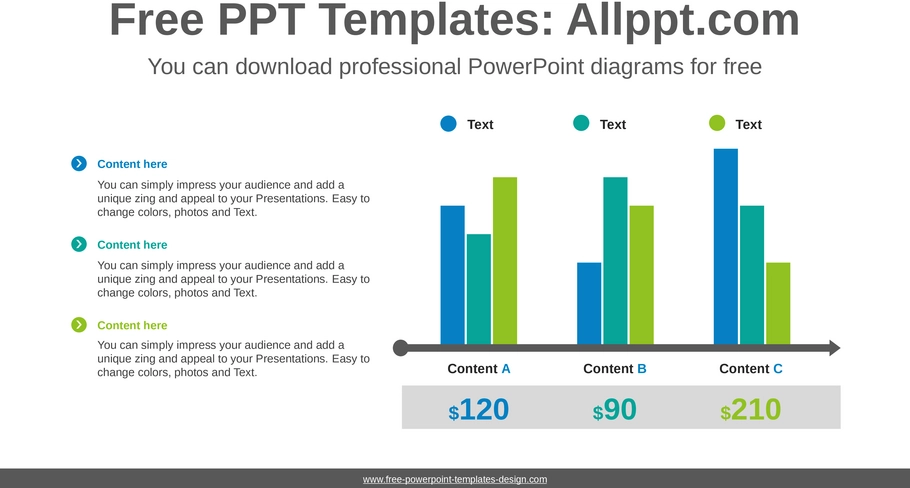 Free PPT Templates: Allppt.com

You can download professional PowerPoint diagrams for free

Content here

You can simply impress your audience and add a unique zing and appeal to your Presentations. Easy to change colors, photos and Text.

Content here

You can simply impress your audience and add a unique zing and appeal to your Presentations. Easy to change colors, photos and Text.

Content here

You can simply impress your audience and add a unique zing and appeal to your Presentations. Easy to change colors, photos and Text.

Text Text Text

Content A Content B Content C

$120 $90 $210

www.free-powerpoint-templates-design.com